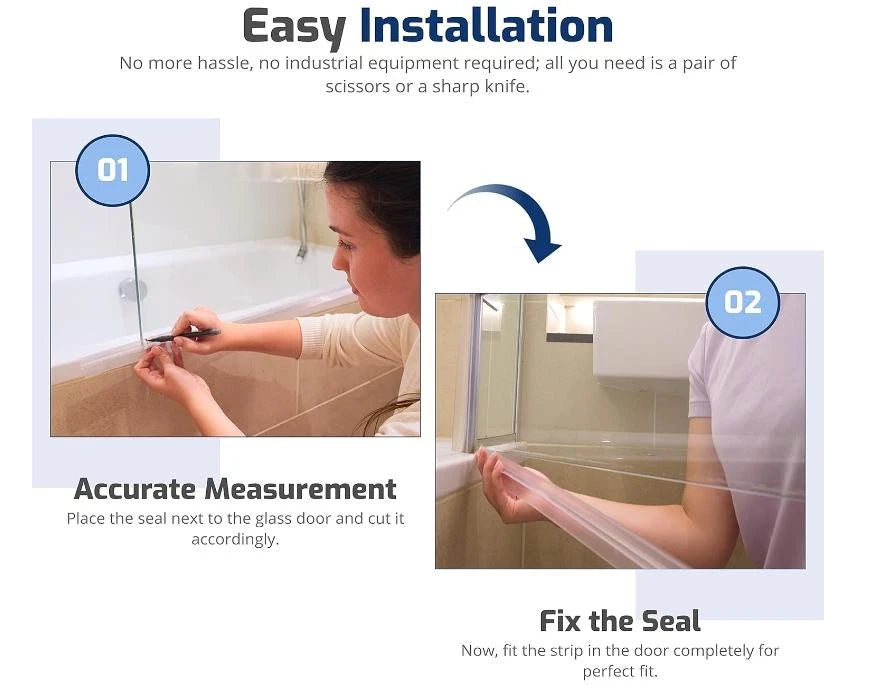 Easy Installation
No more hassle, no industrial equipment required; all you need is a pair of scissors or a sharp knife.

01

Accurate Measurement
Place the seal next to the glass door and cut it accordingly.

02

Fix the Seal
Now, fit the strip in the door completely for perfect fit.